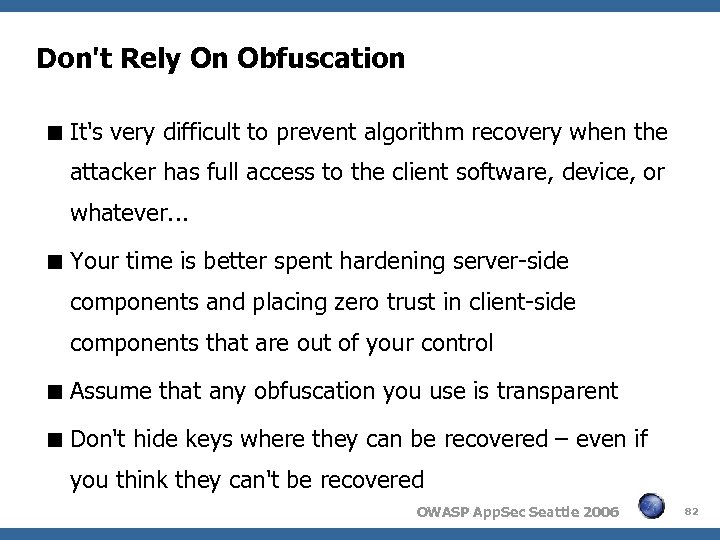 Don't Rely On Obfuscation

■ It's very difficult to prevent algorithm recovery when the attacker has full access to the client software, device, or whatever...

■ Your time is better spent hardening server-side components and placing zero trust in client-side components that are out of your control

■ Assume that any obfuscation you use is transparent

■ Don't hide keys where they can be recovered – even if you think they can't be recovered

OWASP AppSec Seattle 2006

82